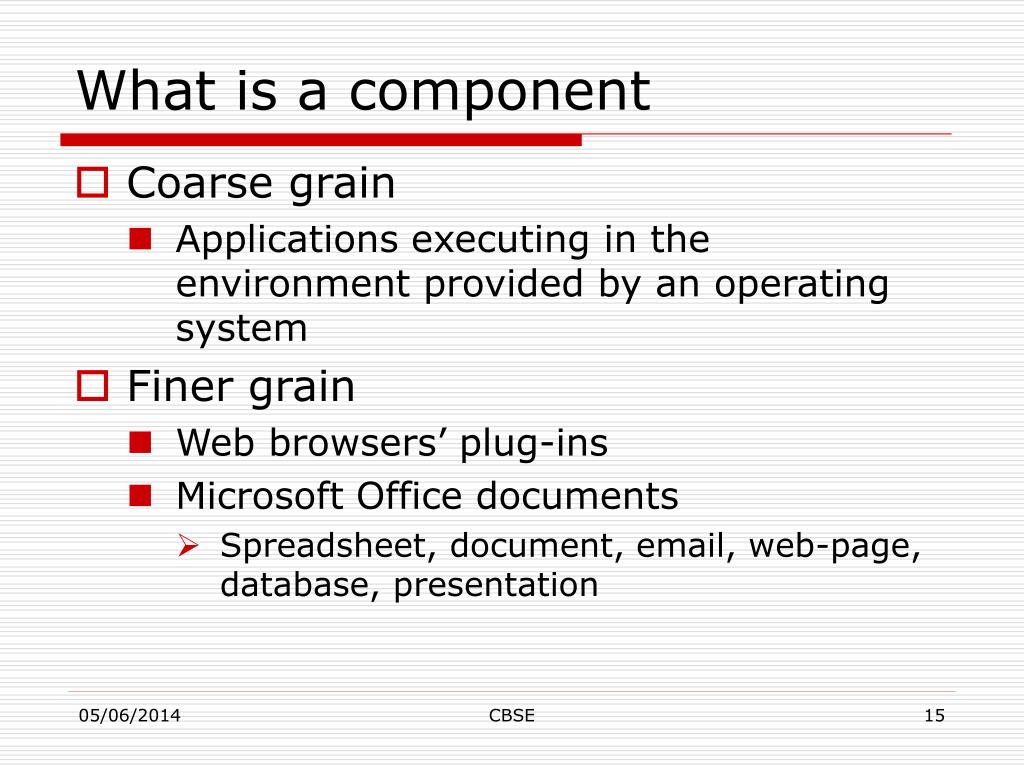 What is a component

Coarse grain

Applications executing in the environment provided by an operating system

Finer grain

Web browsers’ plug-ins

Microsoft Office documents

Spreadsheet, document, email, web-page, database, presentation

05/06/2014

CBSE

15